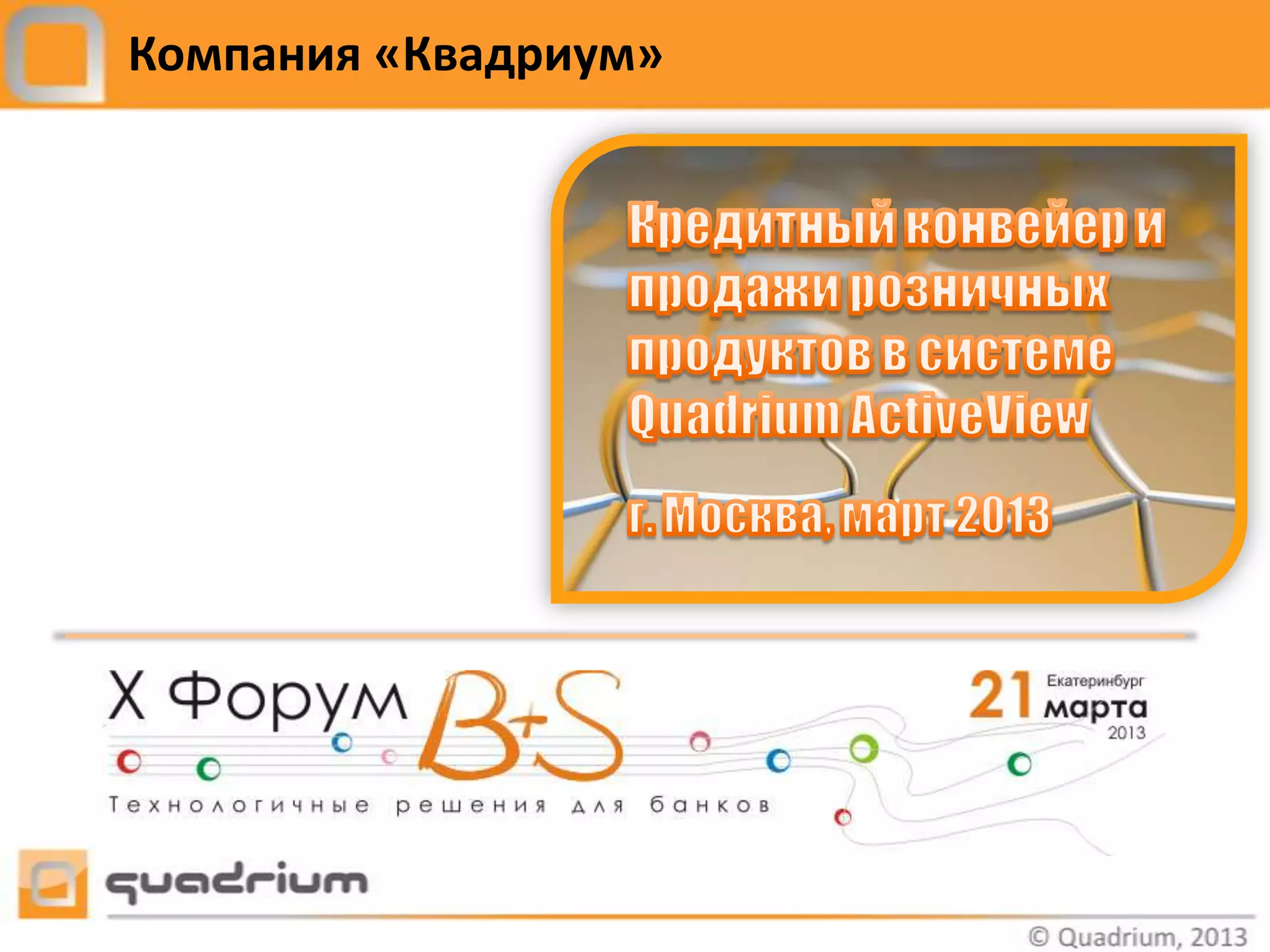 Компания «Квадриум»

Кредитный конвейер и продажи розничных продуктов в системе Quadrium ActiveView

г. Москва, март 2013

X Форум B+S

Технологичные решения для банков

21 Екатеринбург марта 2013

quadrium

© Quadrium, 2013